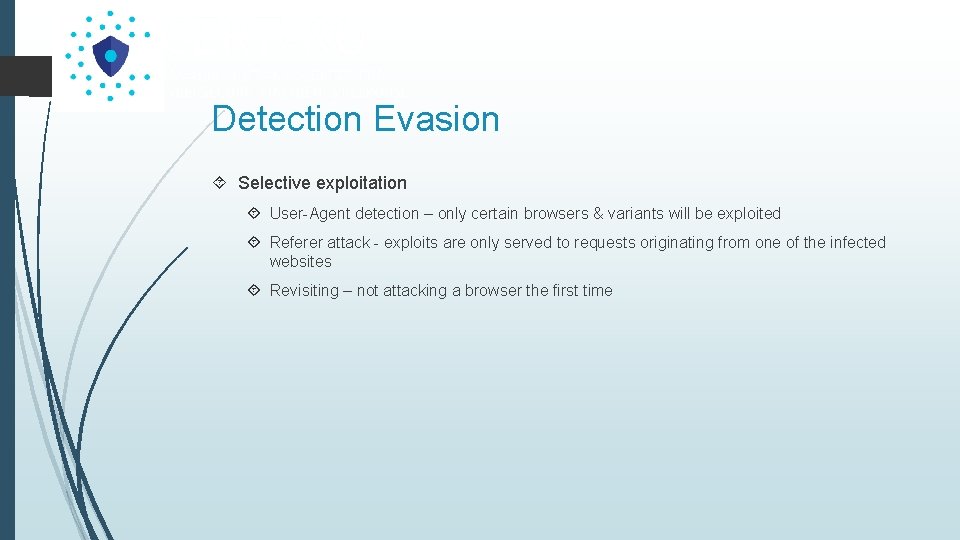 Detection Evasion

Selective exploitation

User-Agent detection – only certain browsers & variants will be exploited

Referer attack - exploits are only served to requests originating from one of the infected websites

Revisiting – not attacking a browser the first time